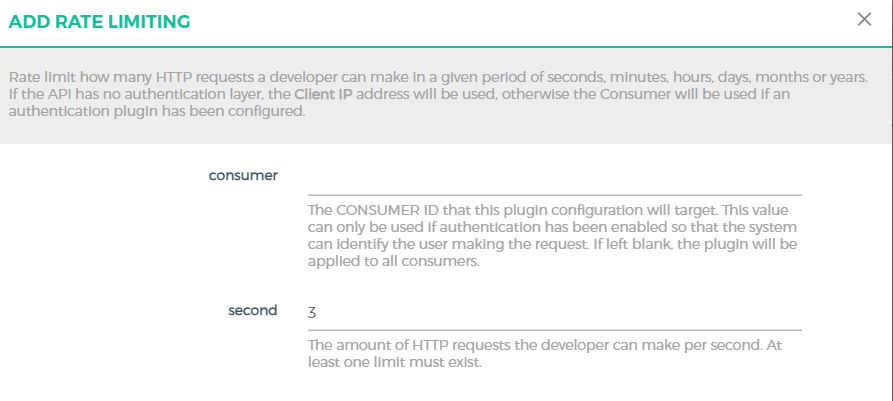 ADD RATE LIMITING

×

Rate limit how many HTTP requests a developer can make in a given period of seconds, minutes, hours, days, months or years. If the API has no authentication layer, the Client IP address will be used, otherwise the Consumer will be used if an authentication plugin has been configured.

consumer

The CONSUMER ID that this plugin configuration will target. This value can only be used if authentication has been enabled so that the system can identify the user making the request. If left blank, the plugin will be applied to all consumers.

second

3

The amount of HTTP requests the developer can make per second. At least one limit must exist.